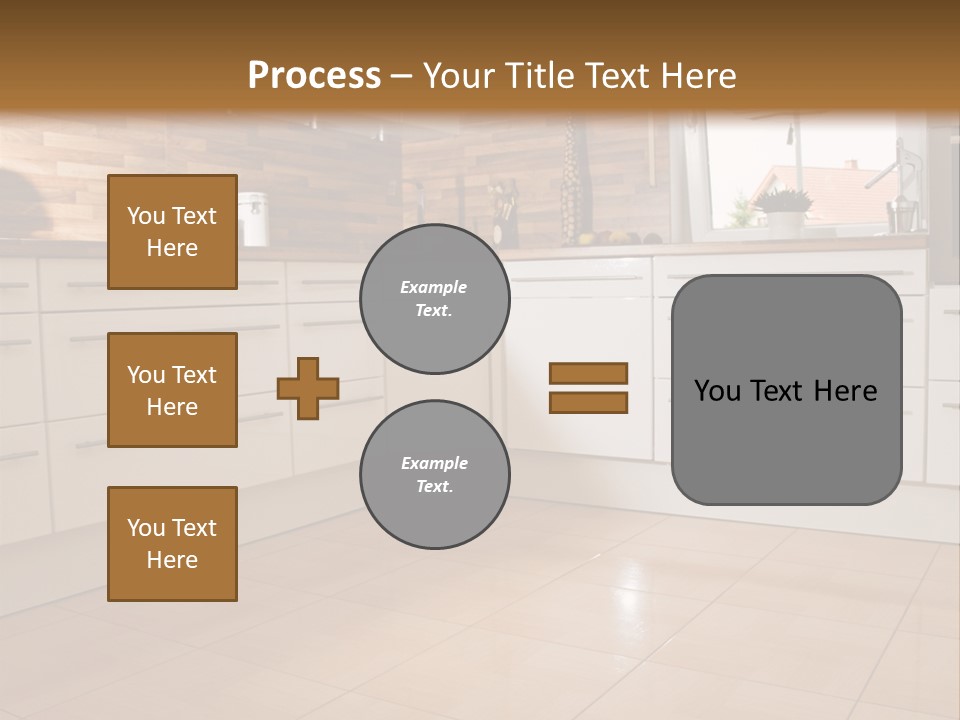 Process – Your Title Text Here

You Text Here

You Text Here

You Text Here

Example Text.

Example Text.

You Text Here